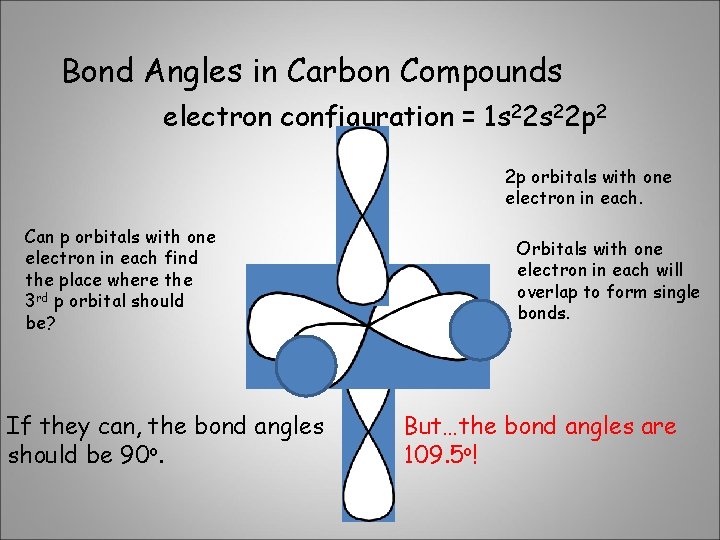 Bond Angles in Carbon Compounds

electron configuration = $1s^22s^22p^2$

2p orbitals with one electron in each.

Can p orbitals with one electron in each find the place where the $3^{rd}$ p orbital should be?

Orbitals with one electron in each will overlap to form single bonds.

If they can, the bond angles should be $90^o$.

But…the bond angles are $109.5^o$!